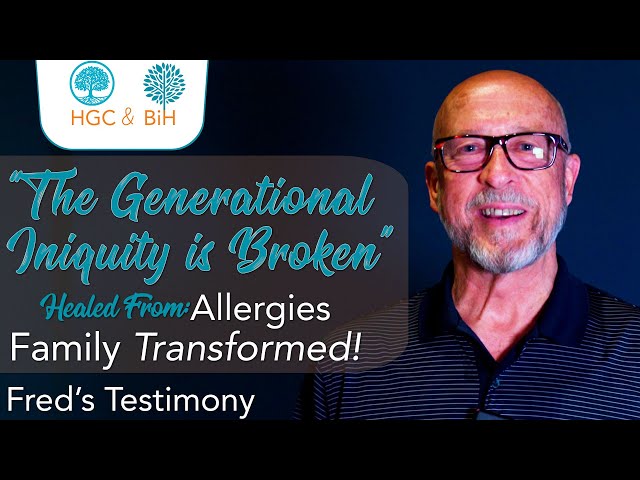 HGC & BiH

"The Generational Iniquity is Broken"

Healed From: Allergies
Family Transformed!

Fred's Testimony